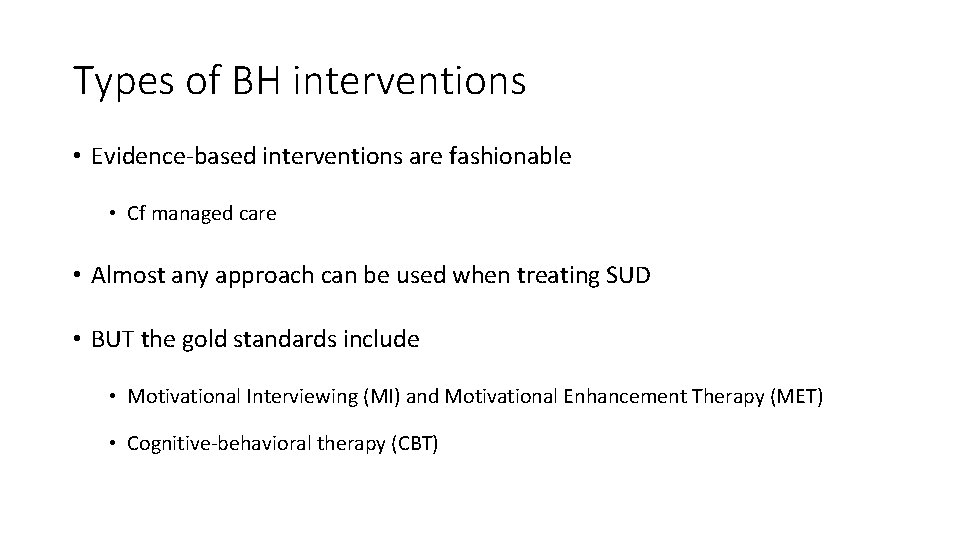 Types of BH interventions

• Evidence-based interventions are fashionable

• Cf managed care

• Almost any approach can be used when treating SUD

• BUT the gold standards include

• Motivational Interviewing (MI) and Motivational Enhancement Therapy (MET)

• Cognitive-behavioral therapy (CBT)